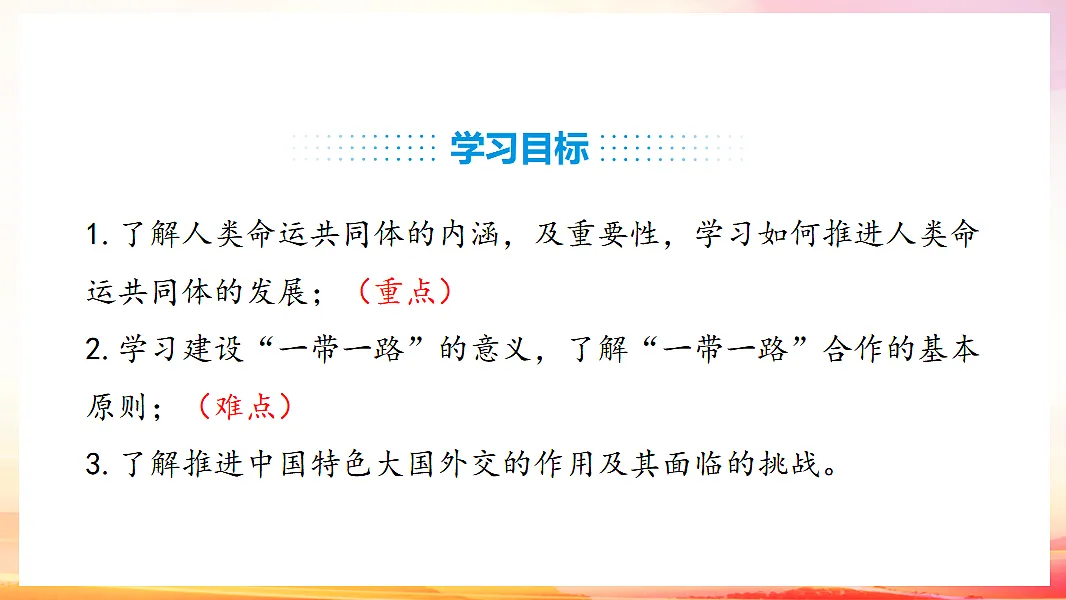 学习目标

1. 了解人类命运共同体的内涵，及重要性，学习如何推进人类命运共同体的发展；（重点）

2. 学习建设“一带一路”的意义，了解“一带一路”合作的基本原则；（难点）

3. 了解推进中国特色大国外交的作用及其面临的挑战。